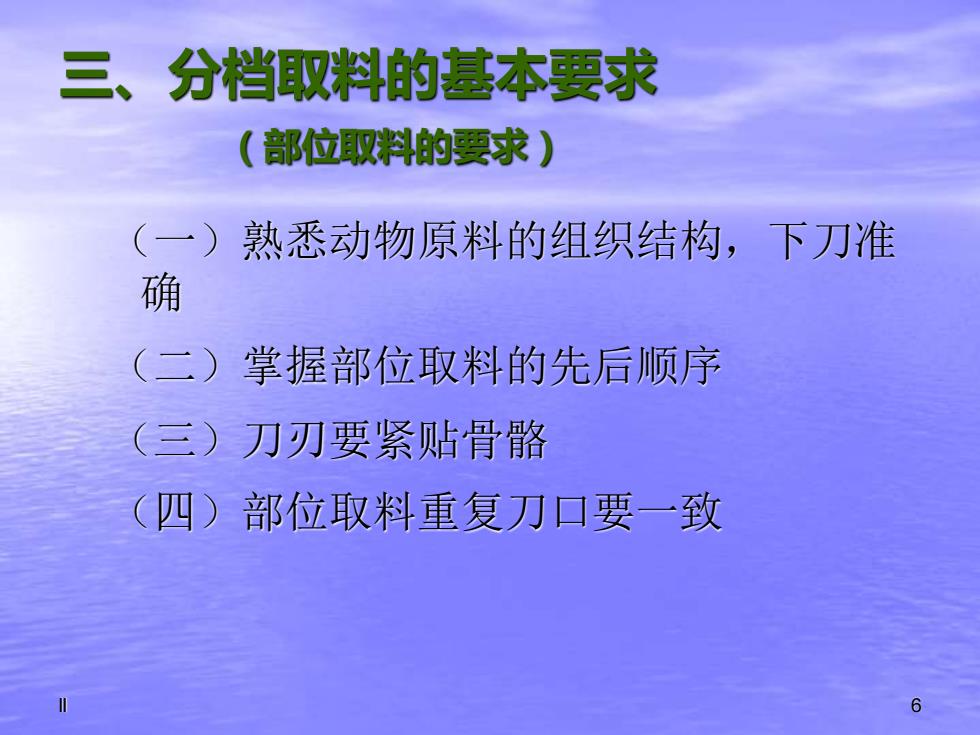 三、分档取料的基本要求

（部位取料的要求）

（一）熟悉动物原料的组织结构，下刀准确

（二）掌握部位取料的先后顺序

（三）刀刃要紧贴骨骼

（四）部位取料重复刀口要一致

ll

6